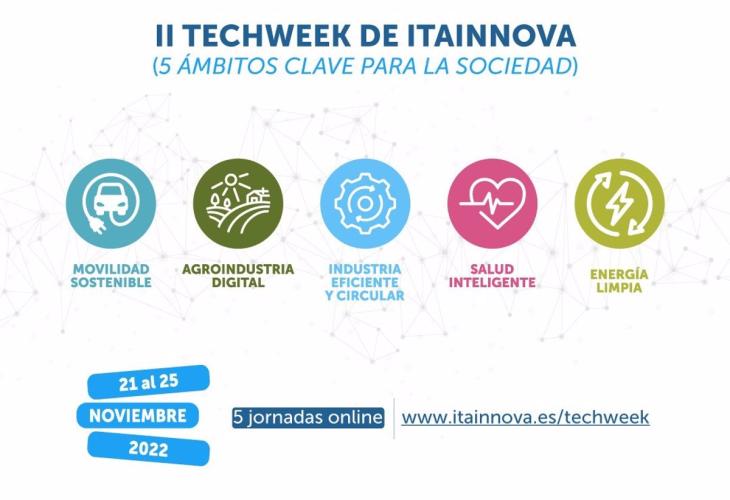 II TECHWEEK DE ITAINNOVA
(5 ÁMBITOS CLAVE PARA LA SOCIEDAD)

MOVILIDAD SOSTENIBLE

AGROINDUSTRIA DIGITAL

INDUSTRIA EFICIENTE Y CIRCULAR

SALUD INTELIGENTE

ENERGÍA LIMPIA

21 al 25
NOVIEMBRE
2022

5 jornadas online

www.itainnova.es/techweek